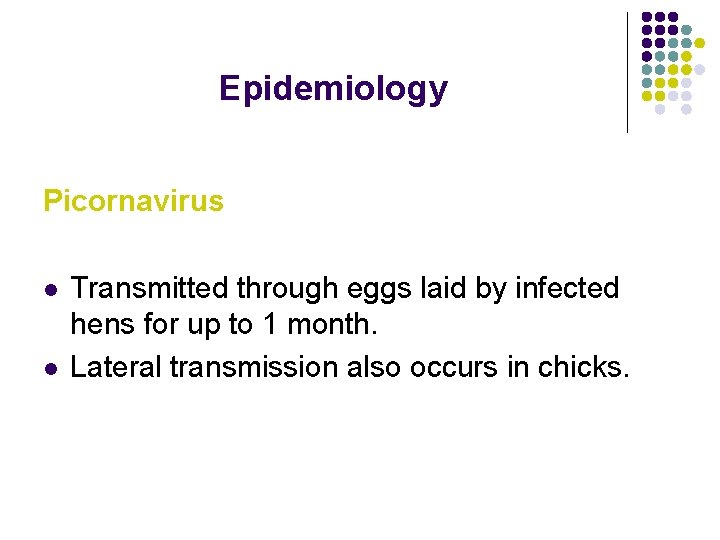 Epidemiology

Picornavirus

- Transmitted through eggs laid by infected hens for up to 1 month.
- Lateral transmission also occurs in chicks.